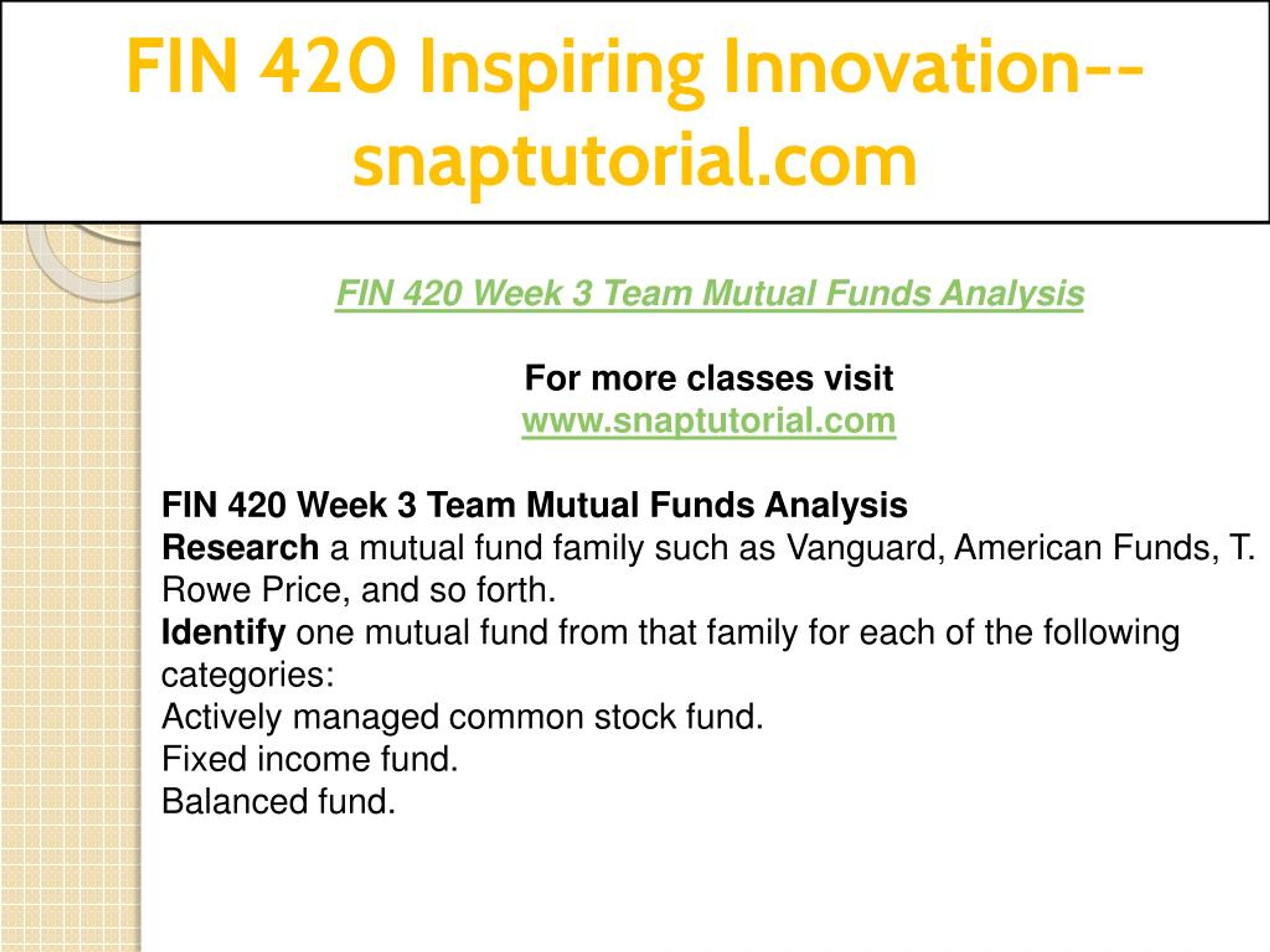 FIN 420 Inspiring Innovation--snaptutorial.com

FIN 420 Week 3 Team Mutual Funds Analysis

For more classes visit
www.snaptutorial.com

FIN 420 Week 3 Team Mutual Funds Analysis
Research a mutual fund family such as Vanguard, American Funds, T. Rowe Price, and so forth.
Identify one mutual fund from that family for each of the following categories:
Actively managed common stock fund.
Fixed income fund.
Balanced fund.